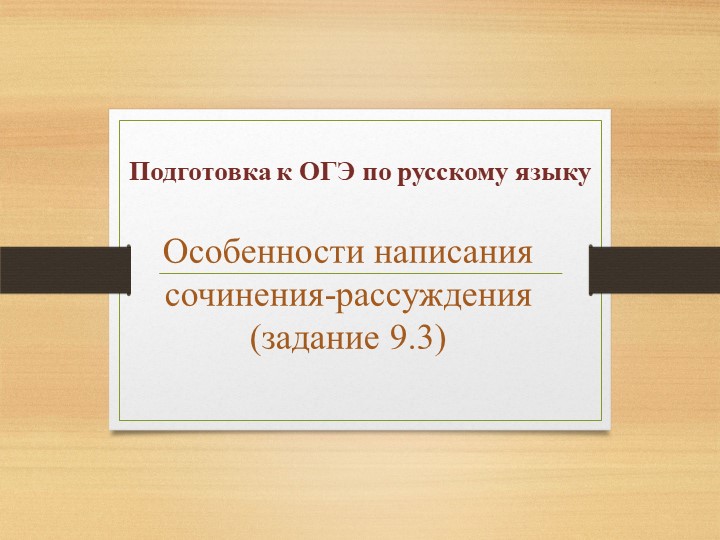 Подготовка к ОГЭ по русскому языку

Особенности написания сочинения-рассуждения (задание 9.3)